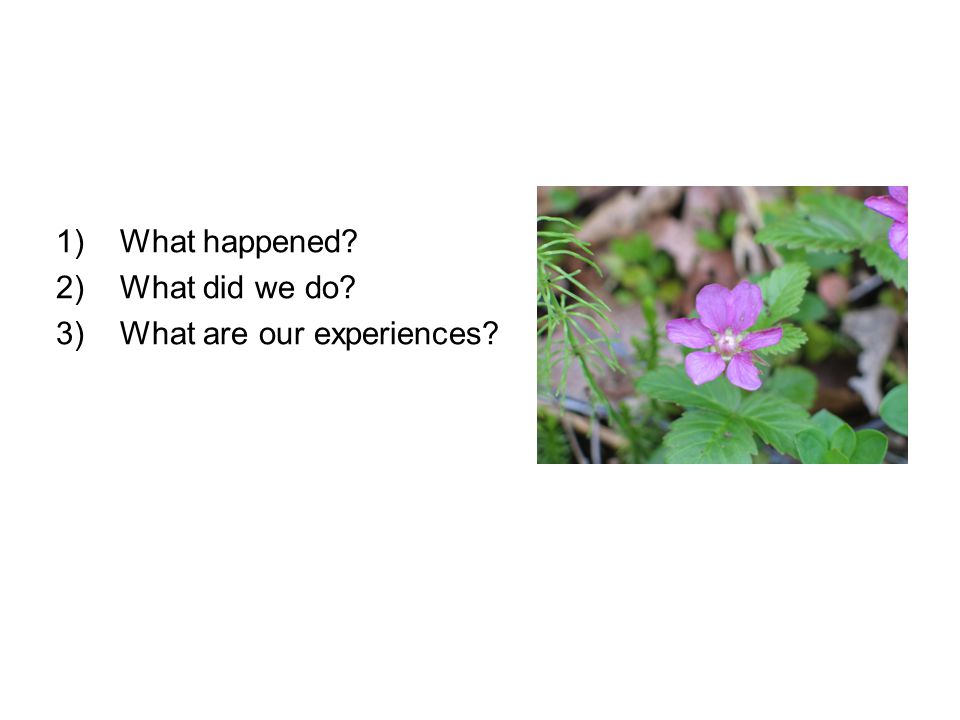 1) What happened?
2) What did we do?
3) What are our experiences?